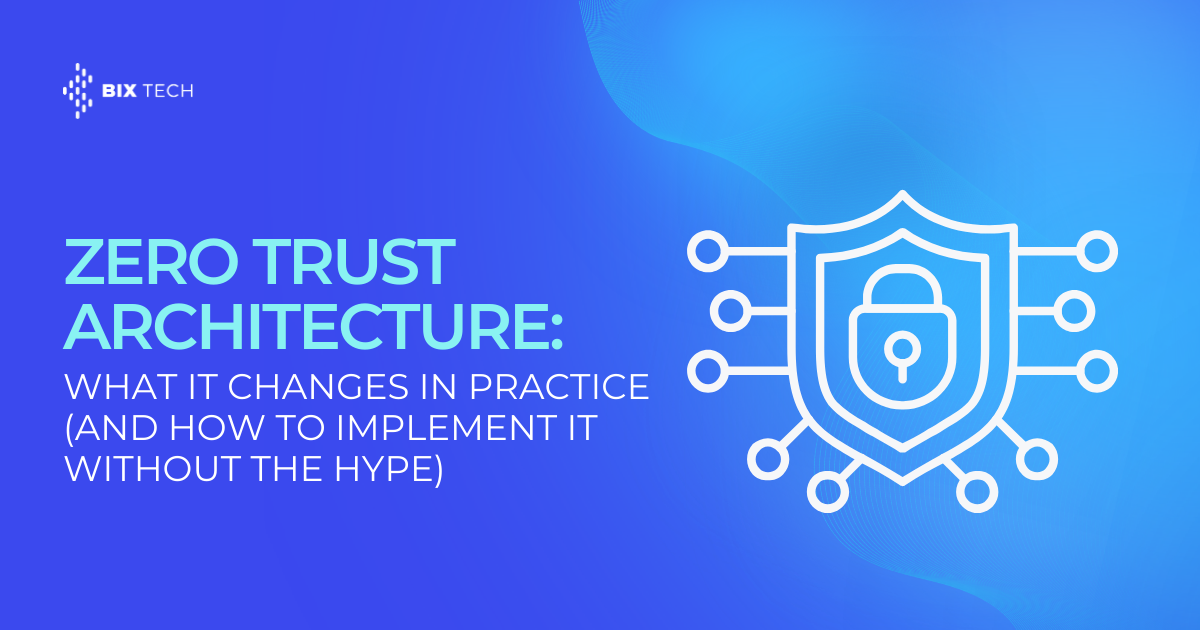 BIX TECH

ZERO TRUST ARCHITECTURE:

WHAT IT CHANGES IN PRACTICE (AND HOW TO IMPLEMENT IT WITHOUT THE HYPE)